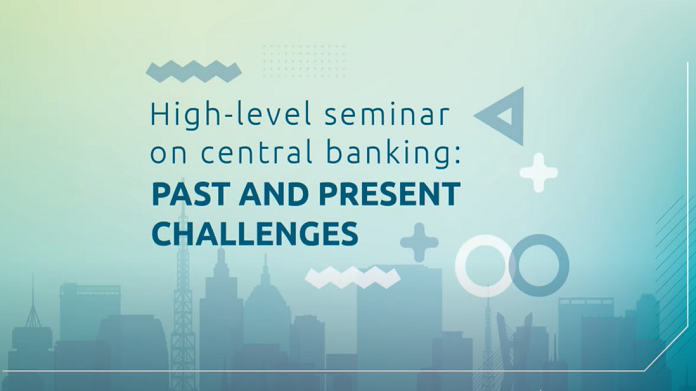 High-level seminar on central banking:
PAST AND PRESENT CHALLENGES